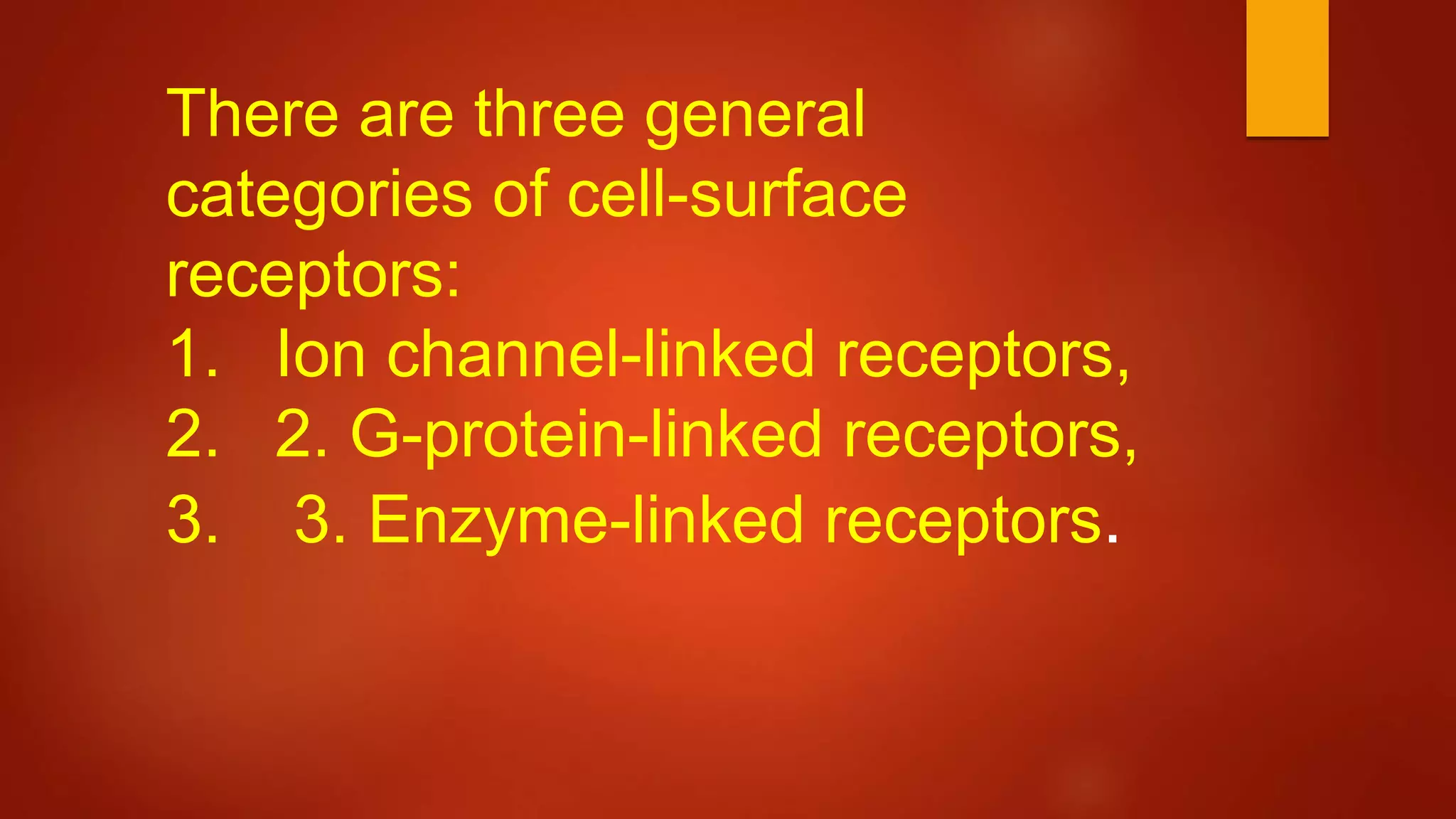 There are three general categories of cell-surface receptors:
1. Ion channel-linked receptors,
2. 2. G-protein-linked receptors,
3. 3. Enzyme-linked receptors.